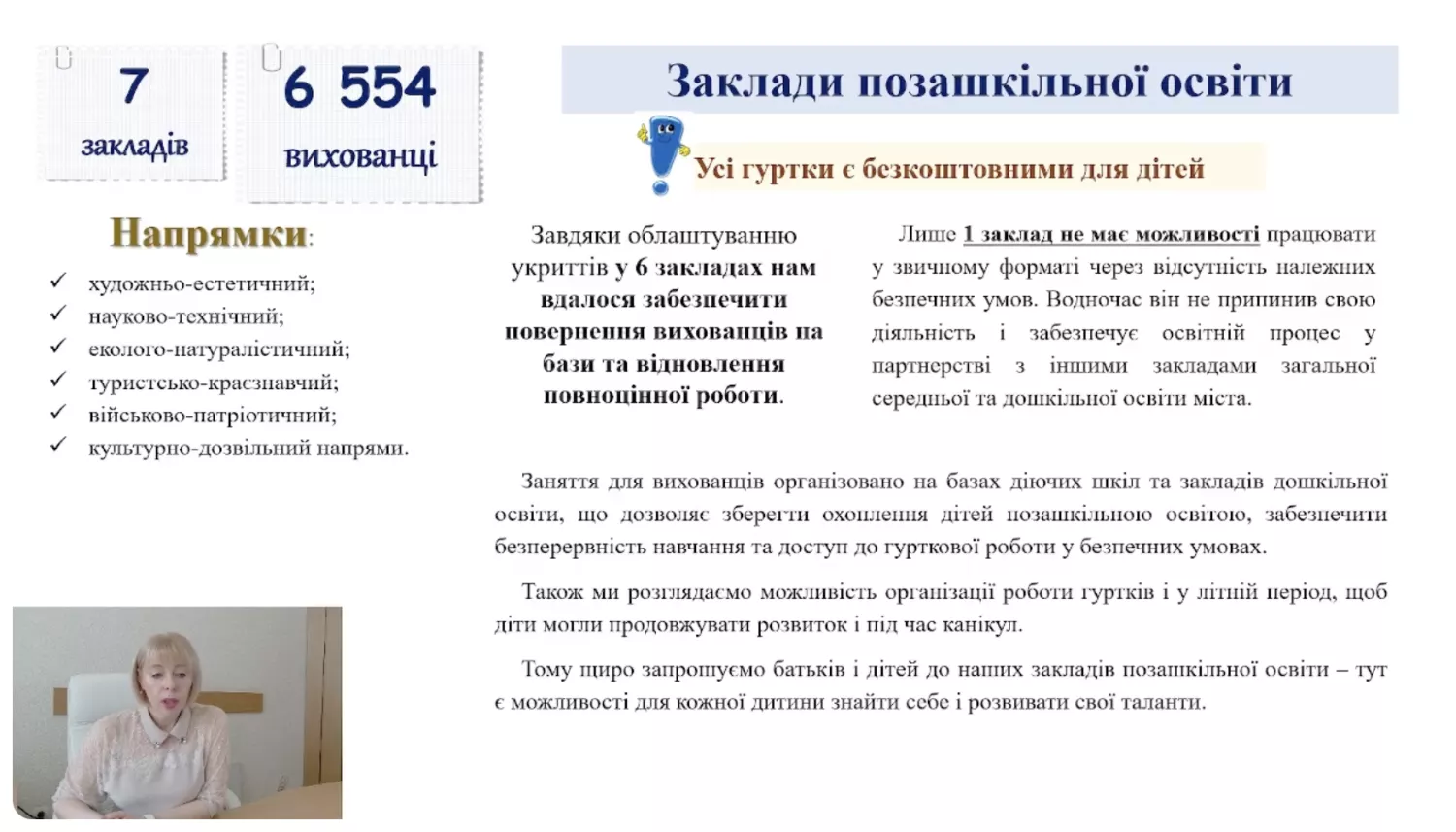 7

закладів

6 554

вихованці

Заклади позашкільної освіти

Усі гуртки є безкоштовними для дітей

Напрямки:

✓ художньо-естетичний;
✓ науково-технічний;
✓ еколого-натуралістичний;
✓ туристсько-краєзнавчий;
✓ військово-патріотичний;
✓ культурно-дозвільний напрями.

Завдяки облаштуванню укриттів у 6 закладах нам вдалося забезпечити повернення вихованців на бази та відновлення повноцінної роботи.

Лише 1 заклад не має можливості працювати у звичному форматі через відсутність належних безпечних умов. Водночас він не припинив свою діяльність і забезпечує освітній процес у партнерстві з іншими закладами загальної середньої та дошкільної освіти міста.

Заняття для вихованців організовано на базах діючих шкіл та закладів дошкільної освіти, що дозволяє зберегти охоплення дітей позашкільною освітою, забезпечити безперервність навчання та доступ до гурткової роботи у безпечних умовах.

Також ми розглядаємо можливість організації роботи гуртків і у літній період, щоб діти могли продовжувати розвиток і під час канікул.

Тому щиро запрошуємо батьків і дітей до наших закладів позашкільної освіти – тут є можливості для кожної дитини знайти себе і розвивати свої таланти.